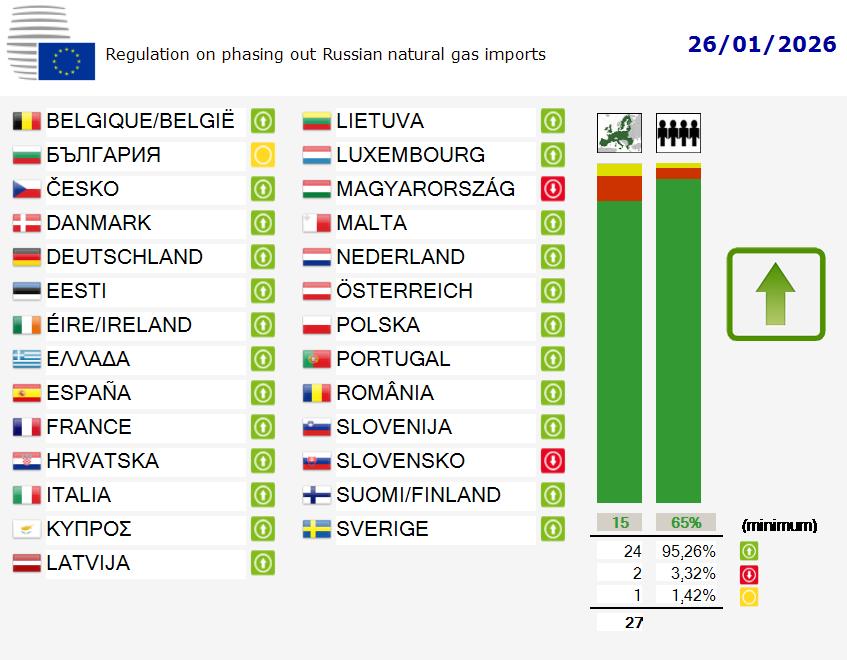 Regulation on phasing out Russian natural gas imports

26/01/2026

BELGIQUE/BELGIË
БЪЛГАРИЯ
ČESKO
DANMARK
DEUTSCHLAND
EESTI
ÉIRE/IRELAND
ΕΛΛΑΔΑ
ESPAÑA
FRANCE
HRVATSKA
ITALIA
ΚΥΠΡΟΣ
LATVIJA

LIETUVA
LUXEMBOURG
MAGYARORSZÁG
MALTA
NEDERLAND
ÖSTERREICH
POLSKA
PORTUGAL
ROMÂNIA
SLOVENIJA
SLOVENSKO
SUOMI/FINLAND
SVERIGE

| 15 | 65% | (minimum) |
|---|---|---|
| 24 | 95,26% | |
| 2 | 3,32% | |
| 1 | 1,42% | |
| 27 | | |